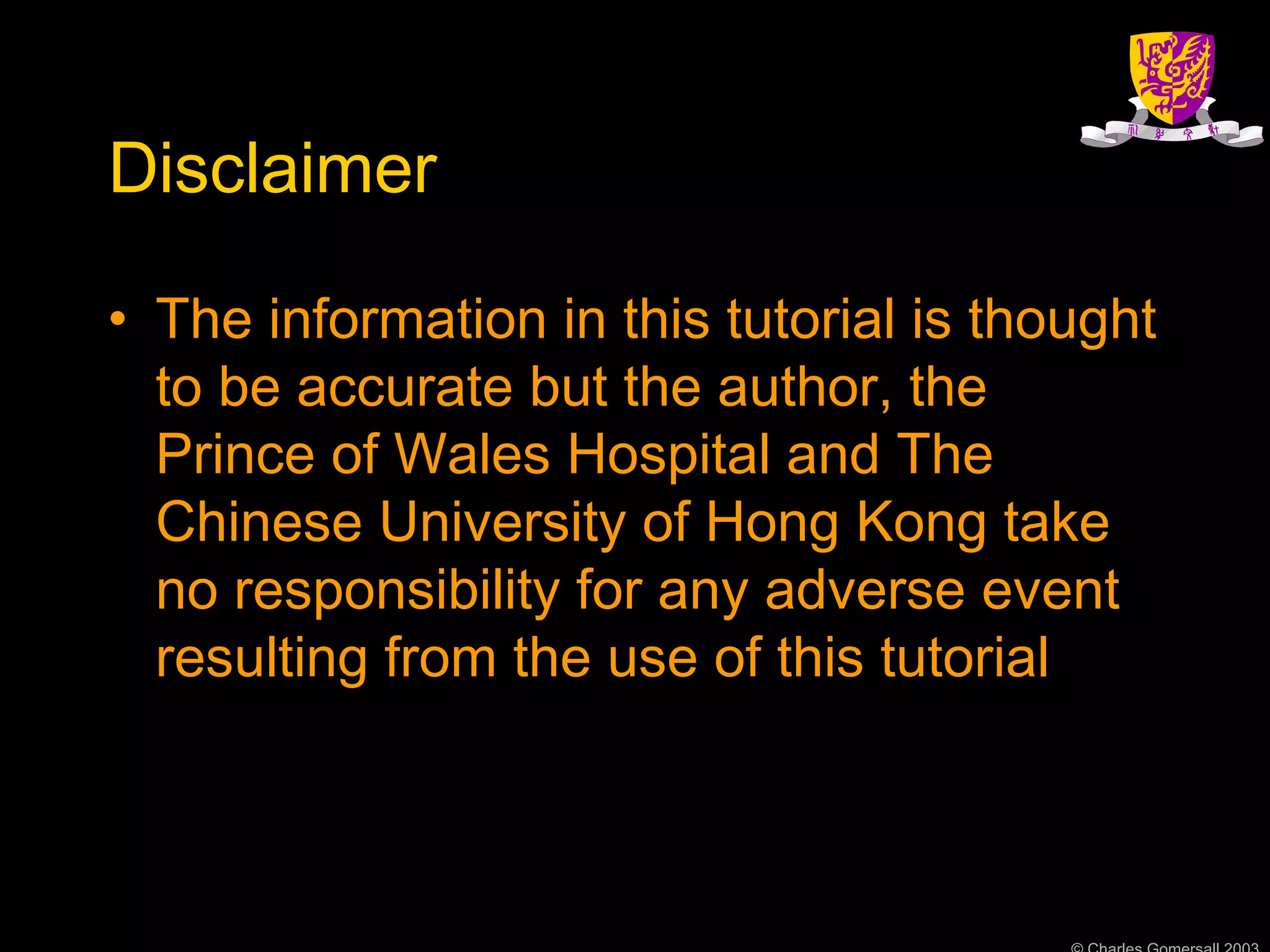 Disclaimer

• The information in this tutorial is thought to be accurate but the author, the Prince of Wales Hospital and The Chinese University of Hong Kong take no responsibility for any adverse event resulting from the use of this tutorial

© Charles Gomersall 2003